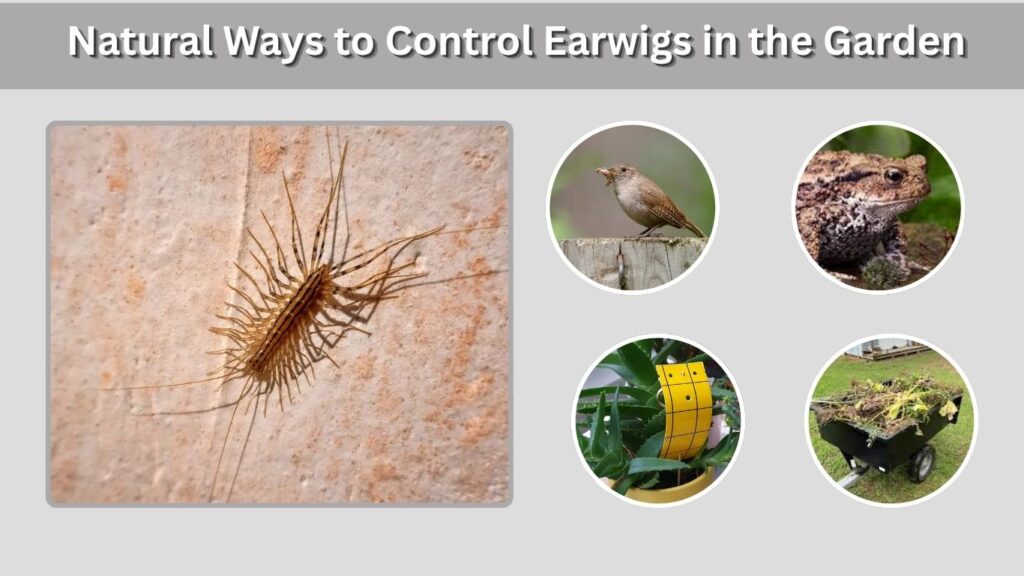 Natural Ways to Control Earwigs in the Garden